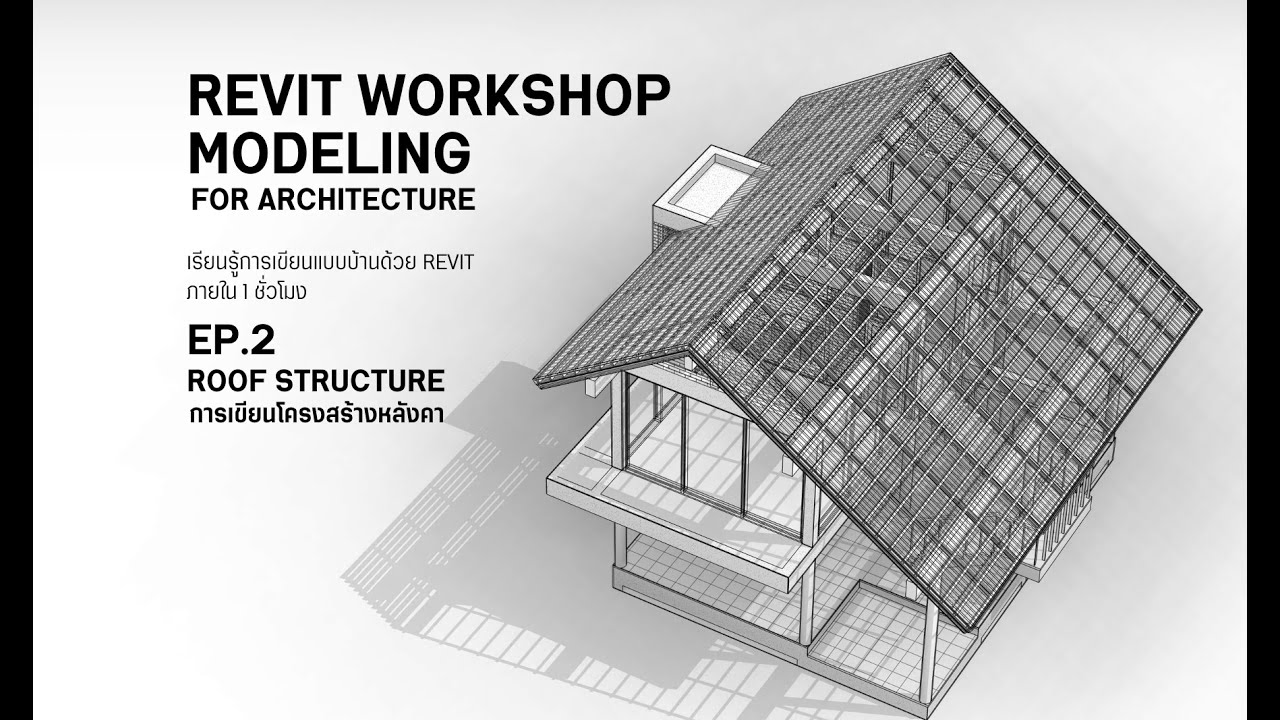 REVIT WORKSHOP MODELING
FOR ARCHITECTURE

เรียนรู้การเขียนแบบบ้านด้วย REVIT ภายใน 1 ชั่วโมง

EP.2
ROOF STRUCTURE
การเขียนโครงสร้างหลังคา